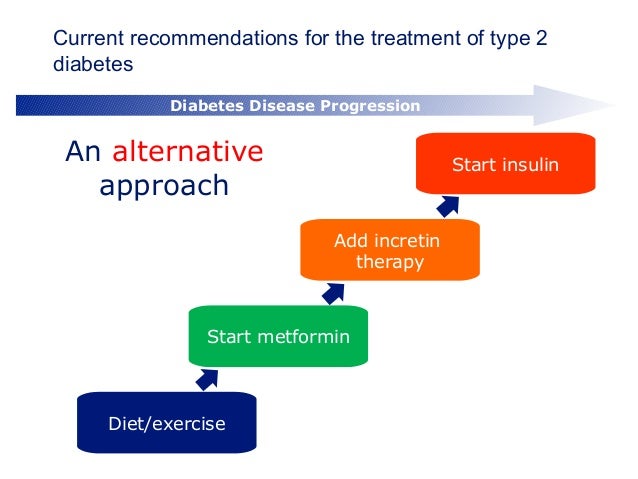 Current recommendations for the treatment of type 2 diabetes

Diabetes Disease Progression

An alternative approach

Start insulin

Add incretin therapy

Start metformin

Diet/exercise